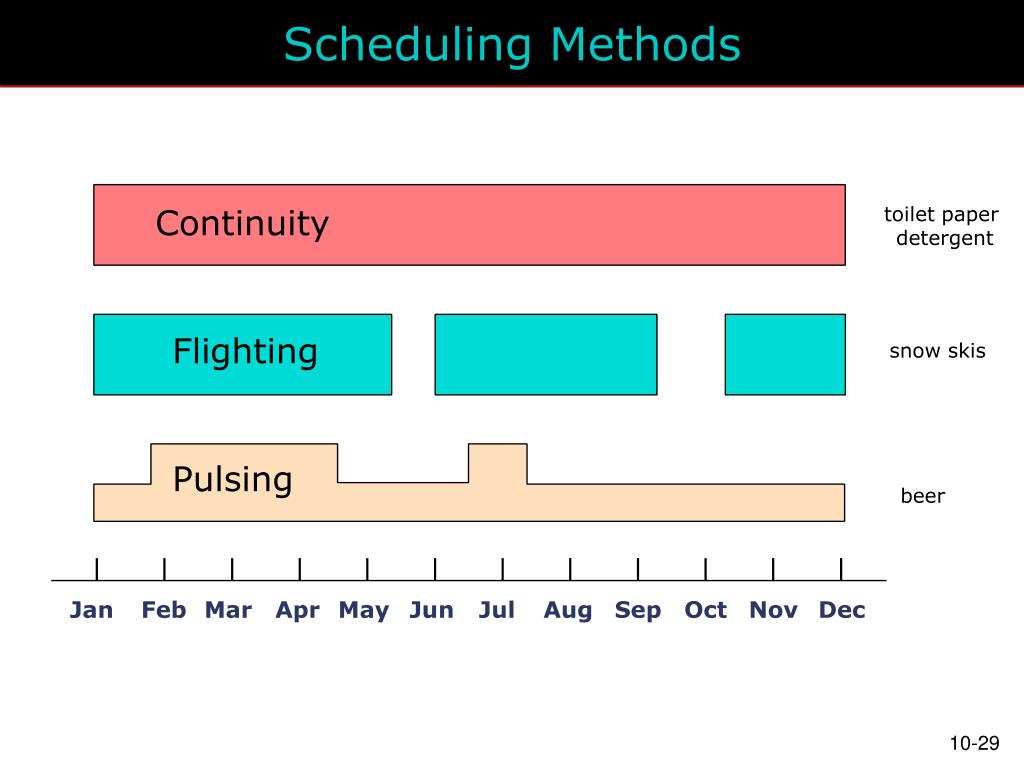 Scheduling Methods

Continuity

toilet paper
detergent

Flighting

snow skis

Pulsing

beer

Jan Feb Mar Apr May Jun Jul Aug Sep Oct Nov Dec

10-29